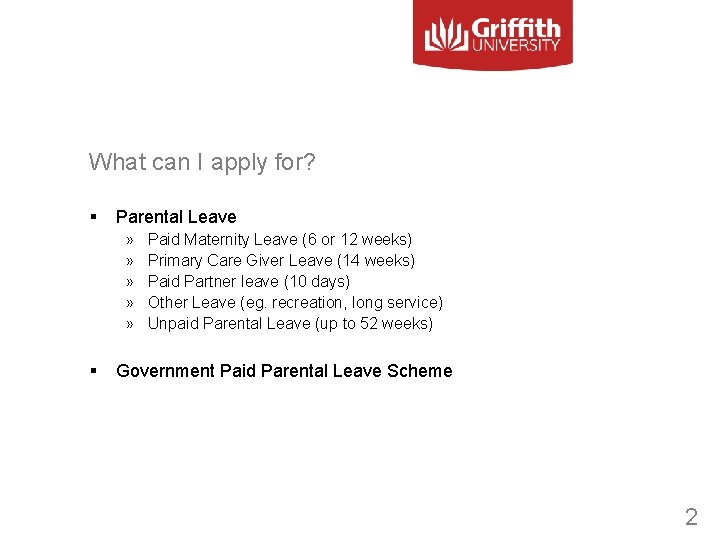 Griffith UNIVERSITY

What can I apply for?

▪ Parental Leave
» Paid Maternity Leave (6 or 12 weeks)
» Primary Care Giver Leave (14 weeks)
» Paid Partner leave (10 days)
» Other Leave (eg. recreation, long service)
» Unpaid Parental Leave (up to 52 weeks)

▪ Government Paid Parental Leave Scheme

2